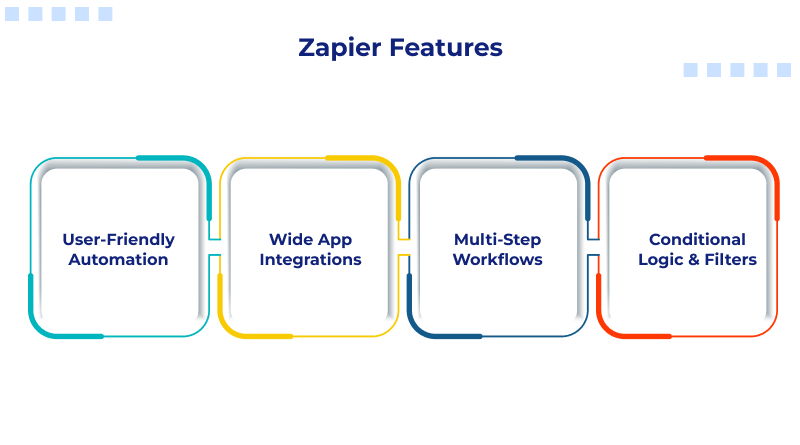 Zapier Features

User-Friendly Automation

Wide App Integrations

Multi-Step Workflows

Conditional Logic & Filters